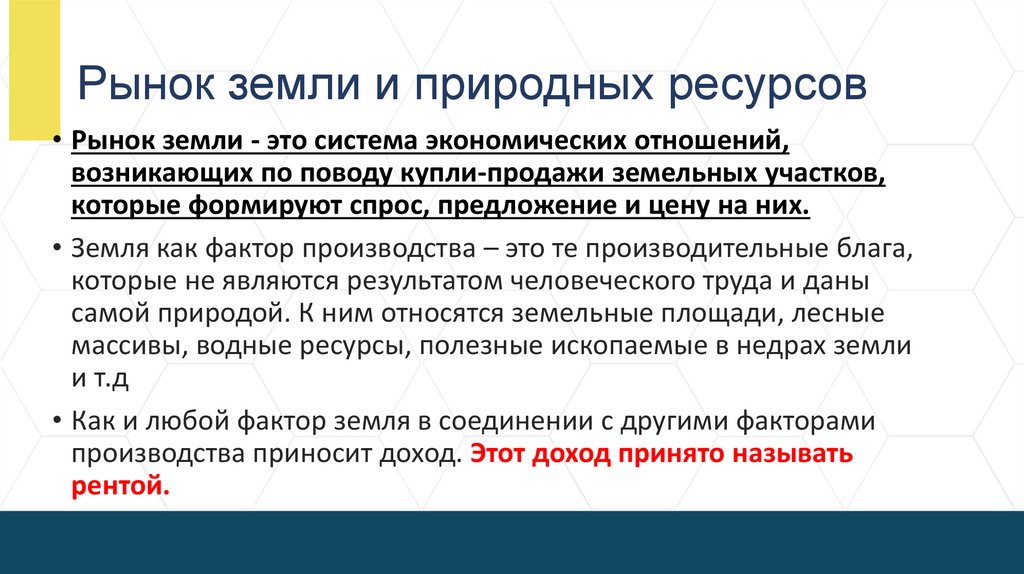 Рынок земли и природных ресурсов

• Рынок земли - это система экономических отношений, возникающих по поводу купли-продажи земельных участков, которые формируют спрос, предложение и цену на них.

• Земля как фактор производства – это те производительные блага, которые не являются результатом человеческого труда и даны самой природой. К ним относятся земельные площади, лесные массивы, водные ресурсы, полезные ископаемые в недрах земли и т.д

• Как и любой фактор земля в соединении с другими факторами производства приносит доход. Этот доход принято называть рентой.